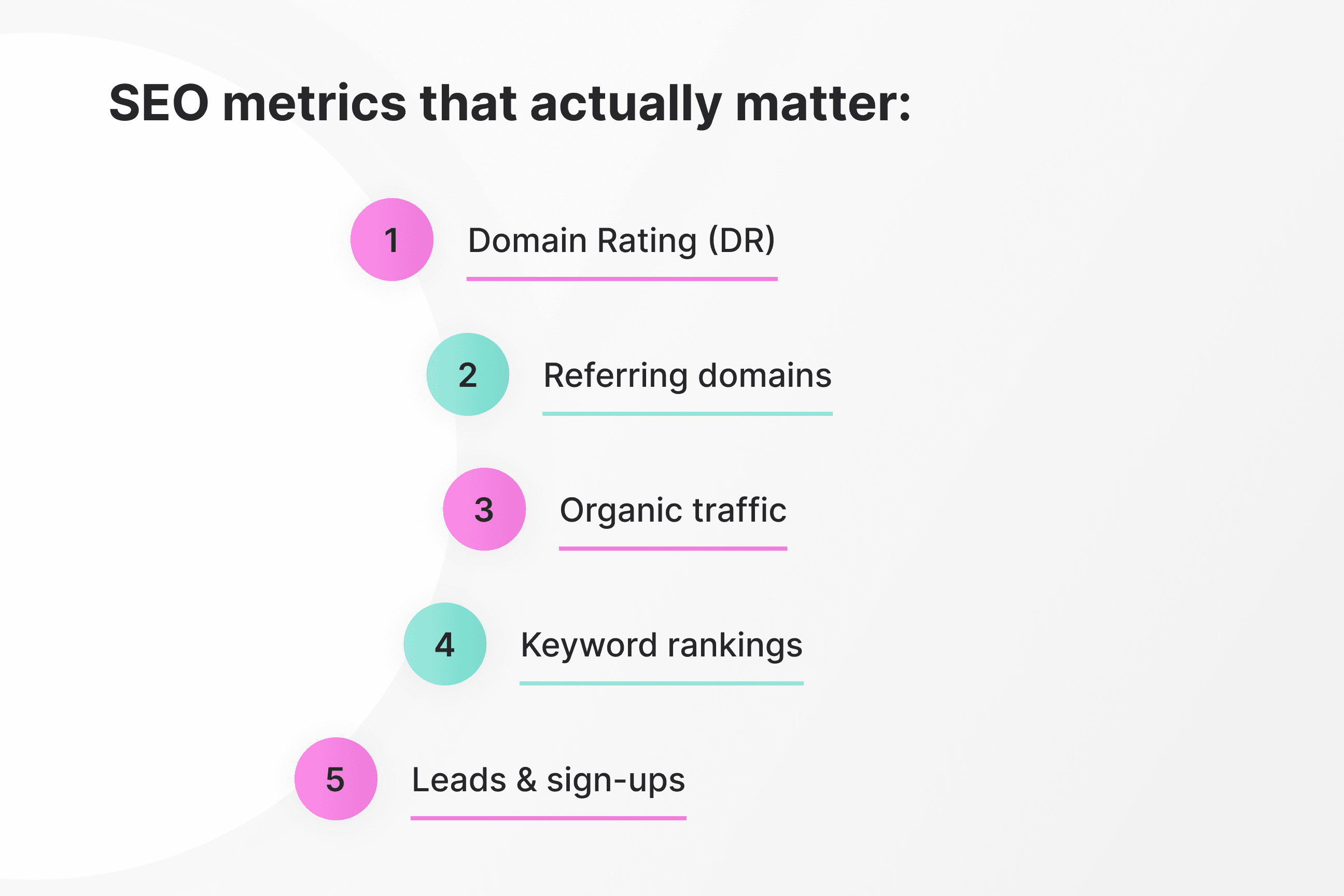 SEO metrics that actually matter:

1 Domain Rating (DR)

2 Referring domains

3 Organic traffic

4 Keyword rankings

5 Leads & sign-ups